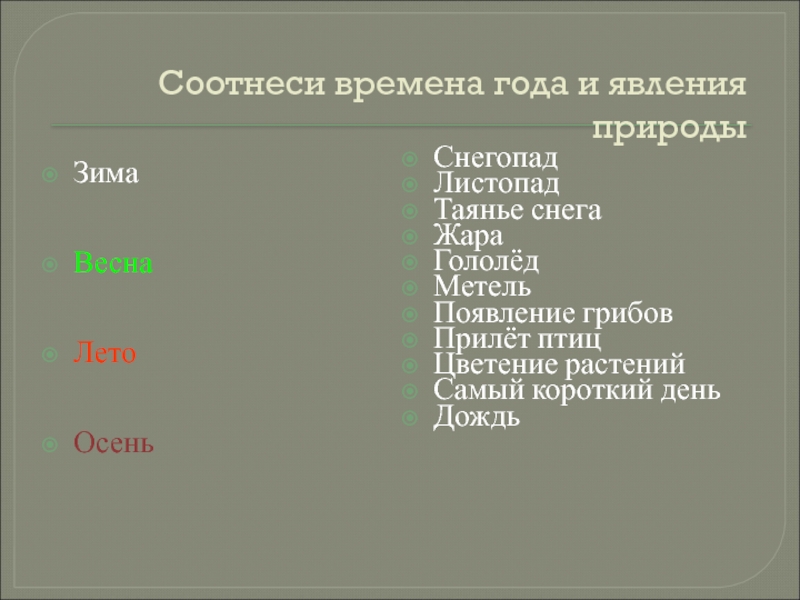 Соотнеси времена года и явления природы

Зима

Весна

Лето

Осень

Снегопад
Листопад
Таянье снега
Жара
Гололёд
Метель
Появление грибов
Прилёт птиц
Цветение растений
Самый короткий день
Дождь